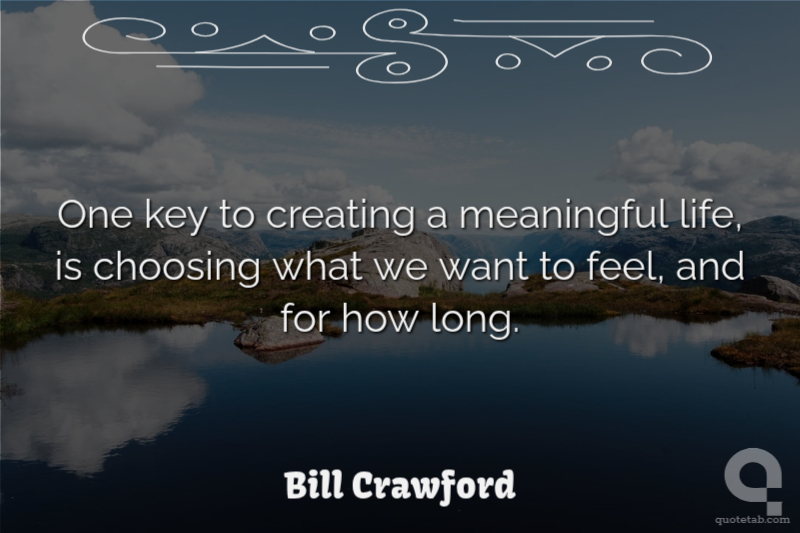 One key to creating a meaningful life, is choosing what we want to feel, and for how long.

Bill Crawford

quotetab.com